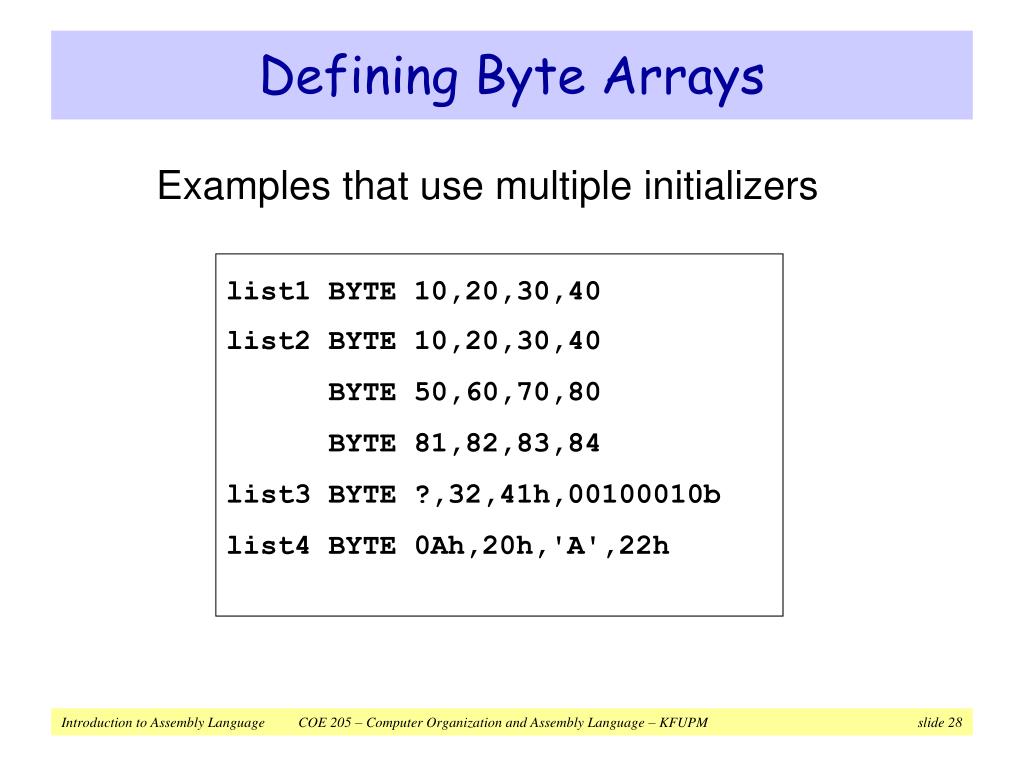 Defining Byte Arrays

Examples that use multiple initializers

list1 BYTE 10,20,30,40
list2 BYTE 10,20,30,40
BYTE 50,60,70,80
BYTE 81,82,83,84
list3 BYTE ?,32,41h,00100010b
list4 BYTE 0Ah,20h,'A',22h

Introduction to Assembly Language COE 205 – Computer Organization and Assembly Language – KFUPM slide 28